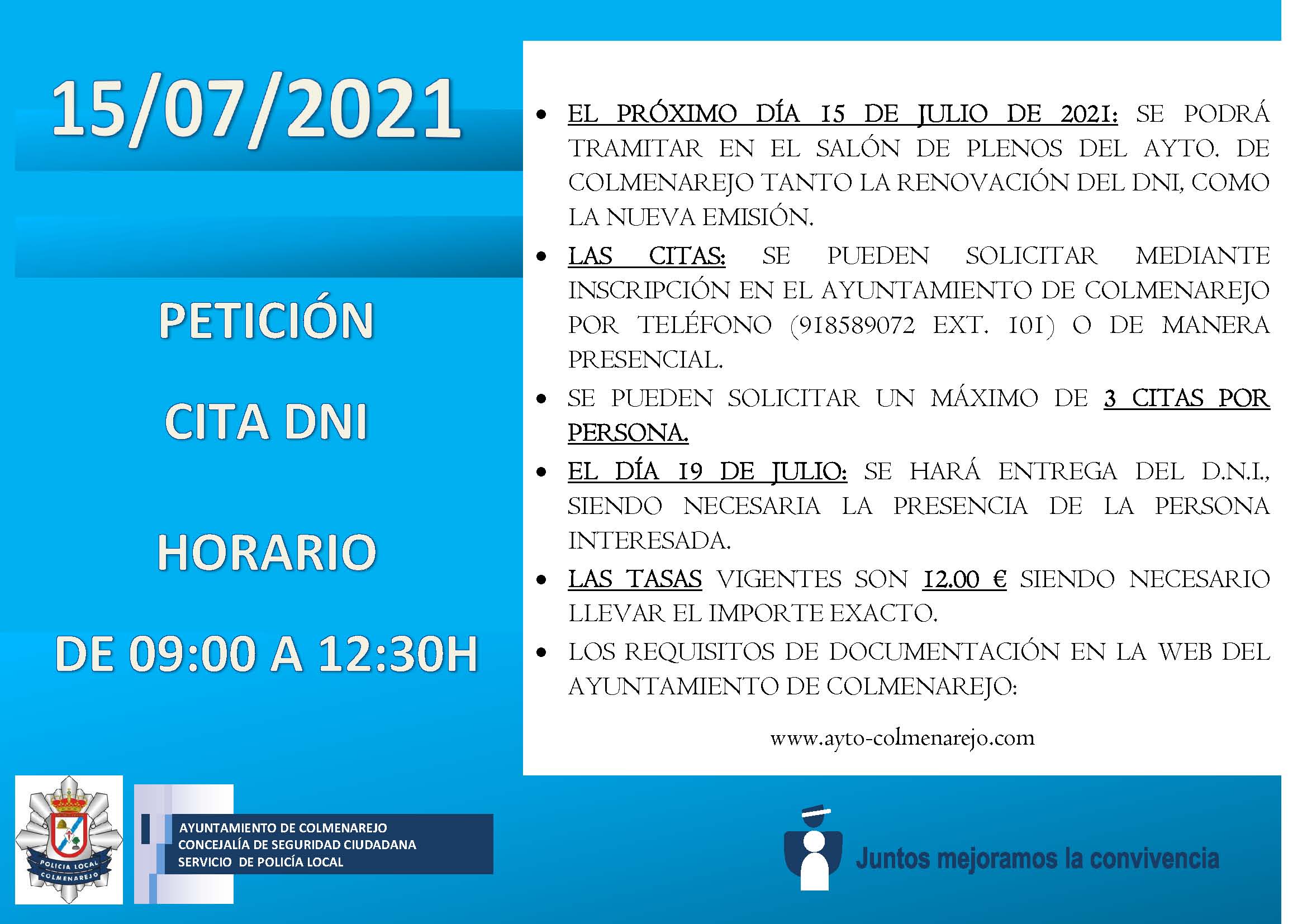 15/07/2021

PETICIÓN

CITA DNI

HORARIO

DE 09:00 A 12:30H

- EL PRÓXIMO DÍA 15 DE JULIO DE 2021: SE PODRÁ TRAMITAR EN EL SALÓN DE PLENOS DEL AYTO. DE COLMENAREJO TANTO LA RENOVACIÓN DEL DNI, COMO LA NUEVA EMISIÓN.
- LAS CITAS: SE PUEDEN SOLICITAR MEDIANTE INSCRIPCIÓN EN EL AYUNTAMIENTO DE COLMENAREJO POR TELÉFONO (918589072 EXT. 101) O DE MANERA PRESENCIAL.
- SE PUEDEN SOLICITAR UN MÁXIMO DE 3 CITAS POR PERSONA.
- EL DÍA 19 DE JULIO: SE HARÁ ENTREGA DEL D.N.I., SIENDO NECESARIA LA PRESENCIA DE LA PERSONA INTERESADA.
- LAS TASAS VIGENTES SON 12.00 € SIENDO NECESARIO LLEVAR EL IMPORTE EXACTO.
- LOS REQUISITOS DE DOCUMENTACIÓN EN LA WEB DEL AYUNTAMIENTO DE COLMENAREJO:

www.ayto-colmenarejo.com

POLICIA LOCAL COLMENAREJO

AYUNTAMIENTO DE COLMENAREJO
CONCEJALÍA DE SEGURIDAD CIUDADANA
SERVICIO DE POLICÍA LOCAL

Juntos mejoramos la convivencia